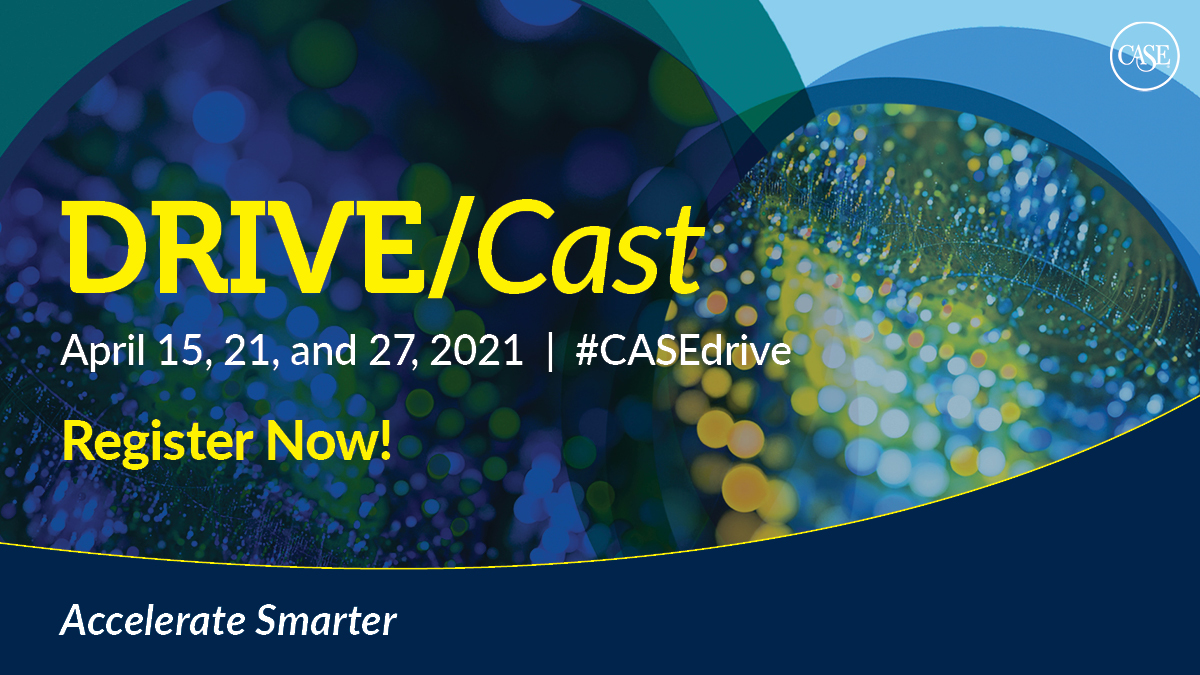 CASE

DRIVE/Cast

April 15, 21, and 27, 2021 | #CASEdrive

Register Now!

Accelerate Smarter